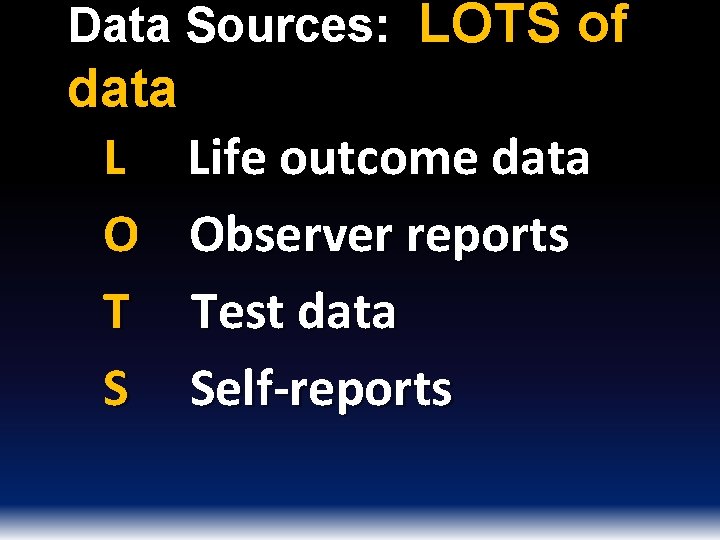 Data Sources: LOTS of data

L Life outcome data

O Observer reports

T Test data

S Self-reports